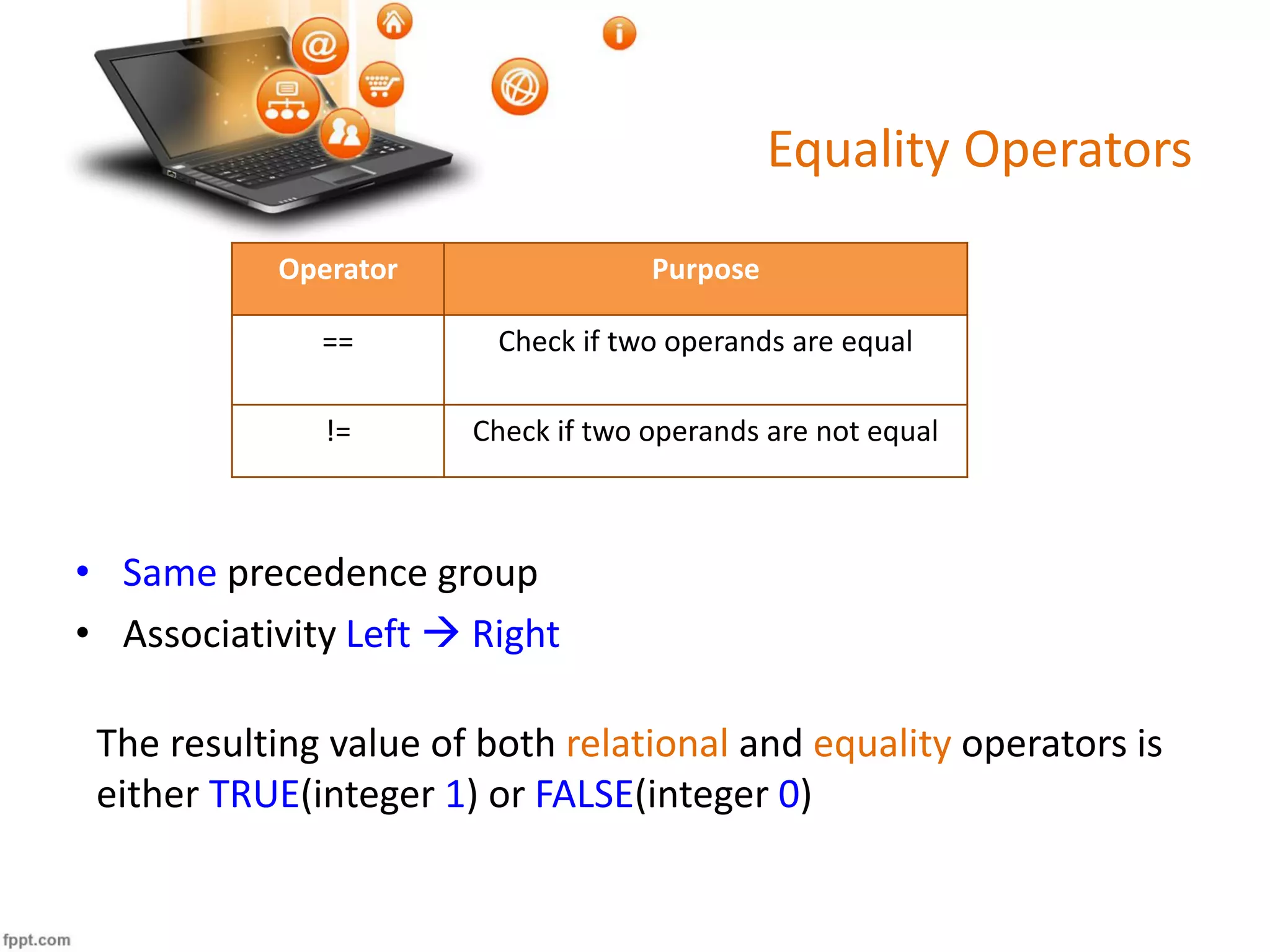 Equality Operators

| Operator | Purpose |
|---|---|
| == | Check if two operands are equal |
| != | Check if two operands are not equal |

• Same precedence group
• Associativity Left → Right

The resulting value of both relational and equality operators is either TRUE(integer 1) or FALSE(integer 0)

fppt.com